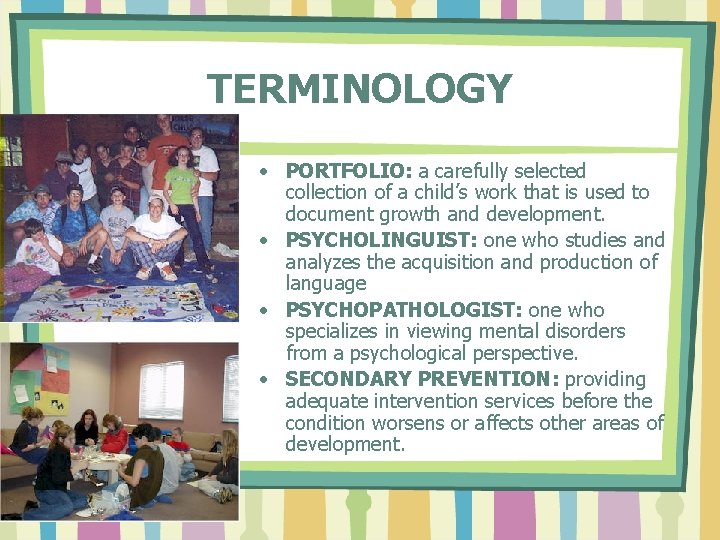 TERMINOLOGY

• PORTFOLIO: a carefully selected collection of a child's work that is used to document growth and development.
• PSYCHOLINGUIST: one who studies and analyzes the acquisition and production of language
• PSYCHOPATHOLOGIST: one who specializes in viewing mental disorders from a psychological perspective.
• SECONDARY PREVENTION: providing adequate intervention services before the condition worsens or affects other areas of development.